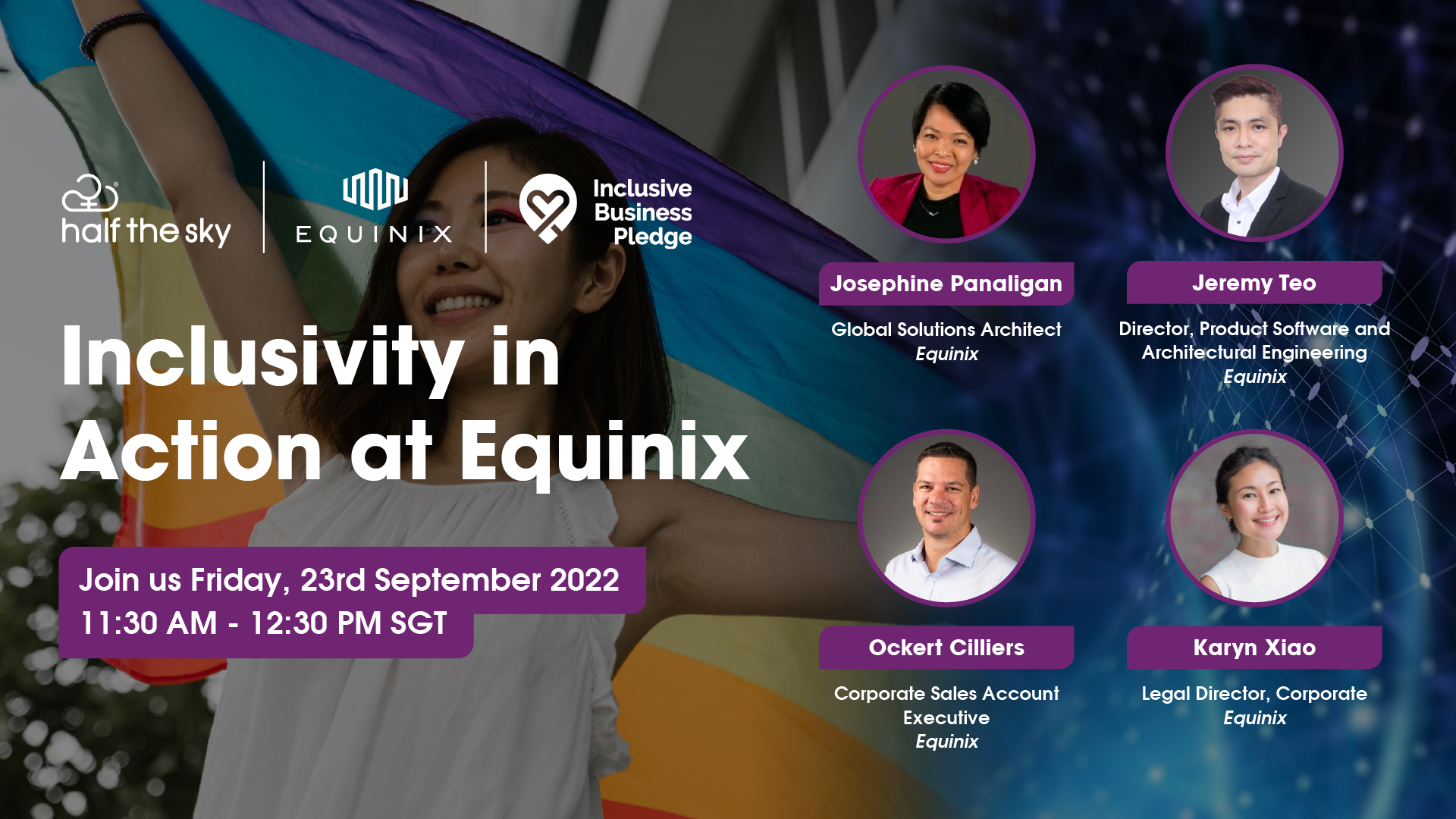 half the sky

EQUINIX

Inclusive Business Pledge

Inclusivity in Action at Equinix

Join us Friday, 23rd September 2022
11:30 AM - 12:30 PM SGT

Josephine Panaligan
Global Solutions Architect
Equinix

Jeremy Teo
Director, Product Software and Architectural Engineering
Equinix

Ockert Cilliers
Corporate Sales Account Executive
Equinix

Karyn Xiao
Legal Director, Corporate
Equinix